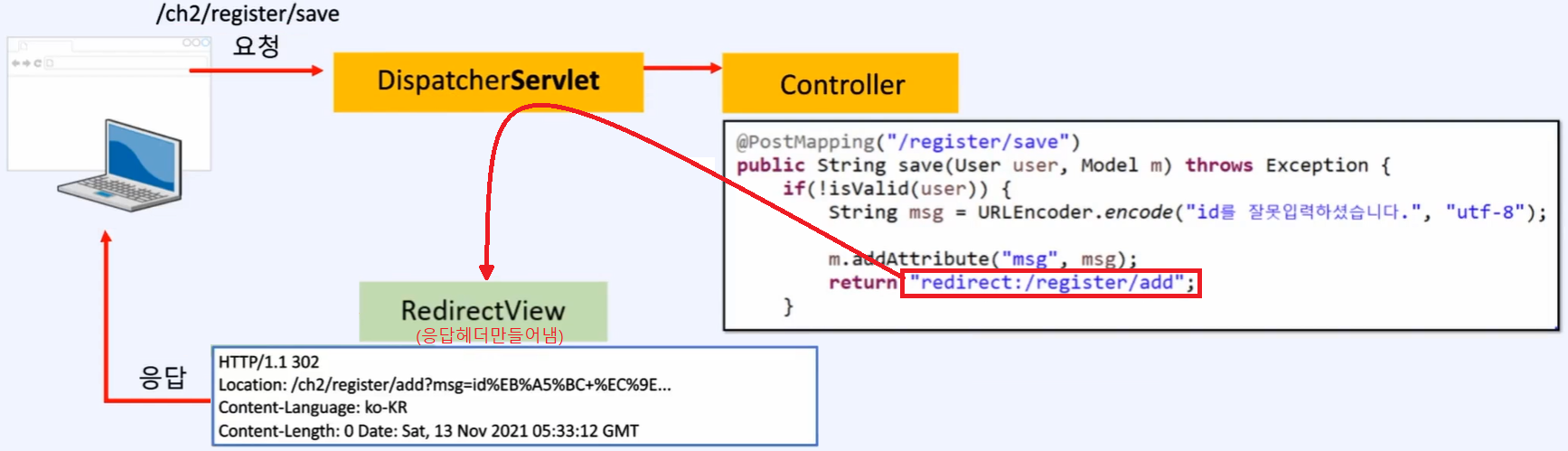 /ch2/register/save
요청

DispatcherServlet

Controller

@PostMapping("/register/save")
public String save(User user, Model m) throws Exception {
    if(!isValid(user)) {
        String msg = URLEncoder.encode("id를 잘못입력하셨습니다.", "utf-8");

        m.addAttribute("msg", msg);
        return "redirect:/register/add";
    }

RedirectView
(응답헤더만들어냄)

응답

HTTP/1.1 302
Location: /ch2/register/add?msg=id%EB%A5%BC+%EC%9E...
Content-Language: ko-KR
Content-Length: 0 Date: Sat, 13 Nov 2021 05:33:12 GMT